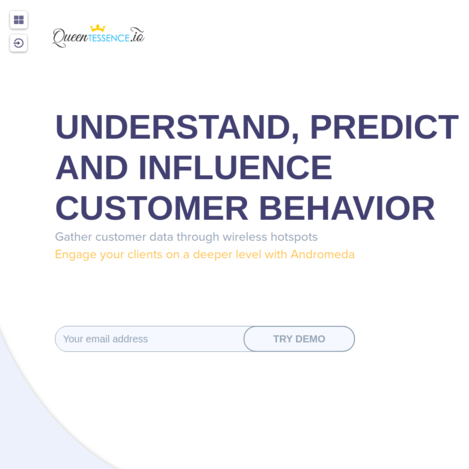 QueenTESSENCE.io

UNDERSTAND, PREDICT AND INFLUENCE CUSTOMER BEHAVIOR

Gather customer data through wireless hotspots
Engage your clients on a deeper level with Andromeda

Your email address
TRY DEMO